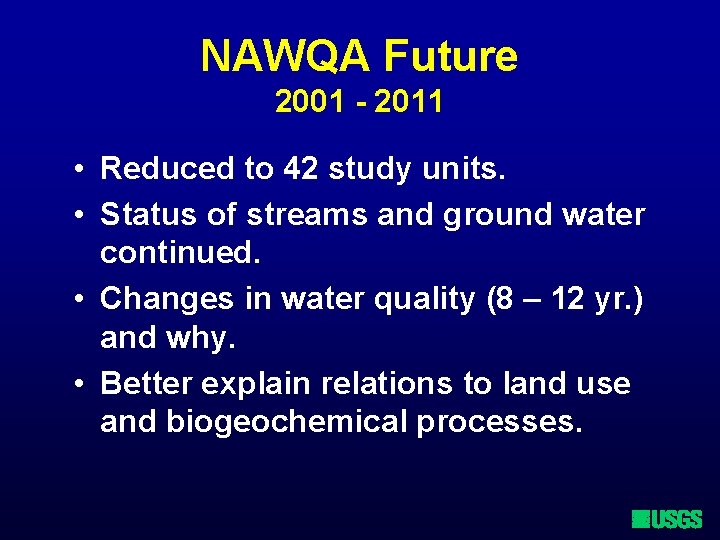 NAWQA Future
2001 - 2011

• Reduced to 42 study units.
• Status of streams and ground water continued.
• Changes in water quality (8 – 12 yr.) and why.
• Better explain relations to land use and biogeochemical processes.

USGS